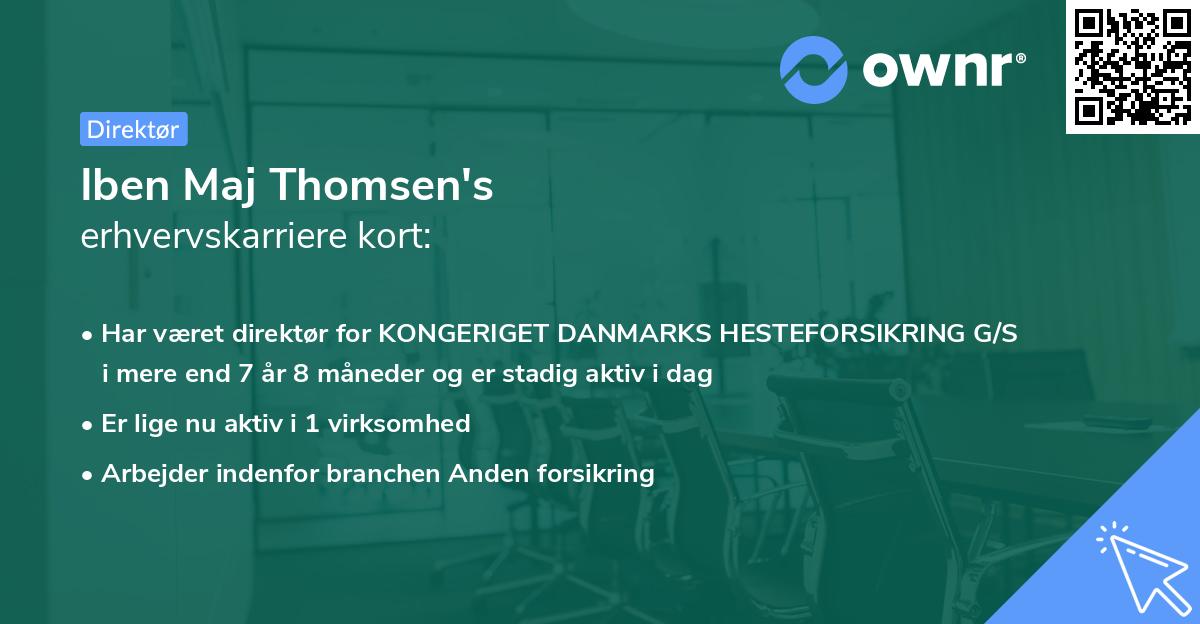 ownr®

Direktør

Iben Maj Thomsen's
erhvervskarriere kort:

• Har været direktør for KONGERIGET DANMARKS HESTEFORSIKRING G/S i mere end 7 år 8 måneder og er stadig aktiv i dag

• Er lige nu aktiv i 1 virksomhed

• Arbejder indenfor branchen Anden forsikring